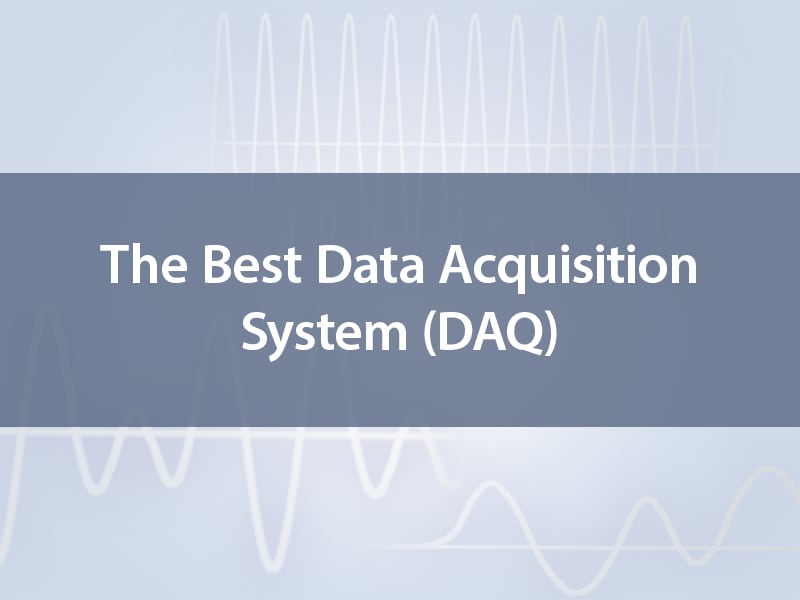 The Best Data Acquisition System (DAQ)